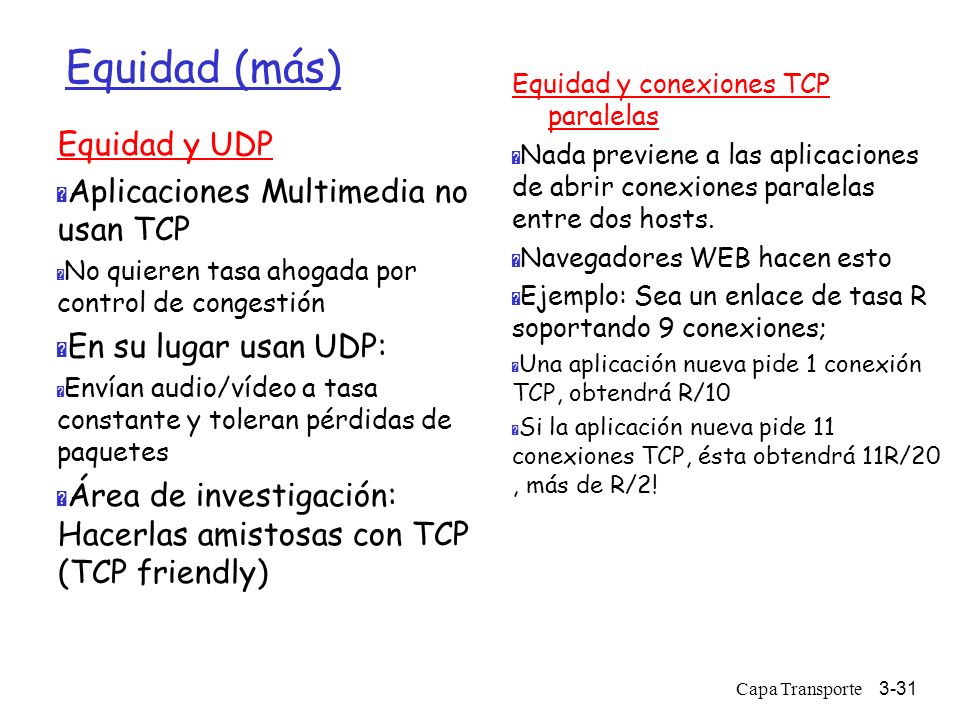 Equidad (más)

Equidad y UDP

Aplicaciones Multimedia no usan TCP

No quieren tasa ahogada por control de congestión

En su lugar usan UDP:

Envían audio/vídeo a tasa constante y toleran pérdidas de paquetes

Área de investigación: Hacerlas amistosas con TCP (TCP friendly)

Equidad y conexiones TCP paralelas

Nada previene a las aplicaciones de abrir conexiones paralelas entre dos hosts.

Navegadores WEB hacen esto

Ejemplo: Sea un enlace de tasa R soportando 9 conexiones;

Una aplicación nueva pide 1 conexión TCP, obtendrá R/10

Si la aplicación nueva pide 11 conexiones TCP, ésta obtendrá 11R/20 , más de R/2!

Capa Transporte 3-31